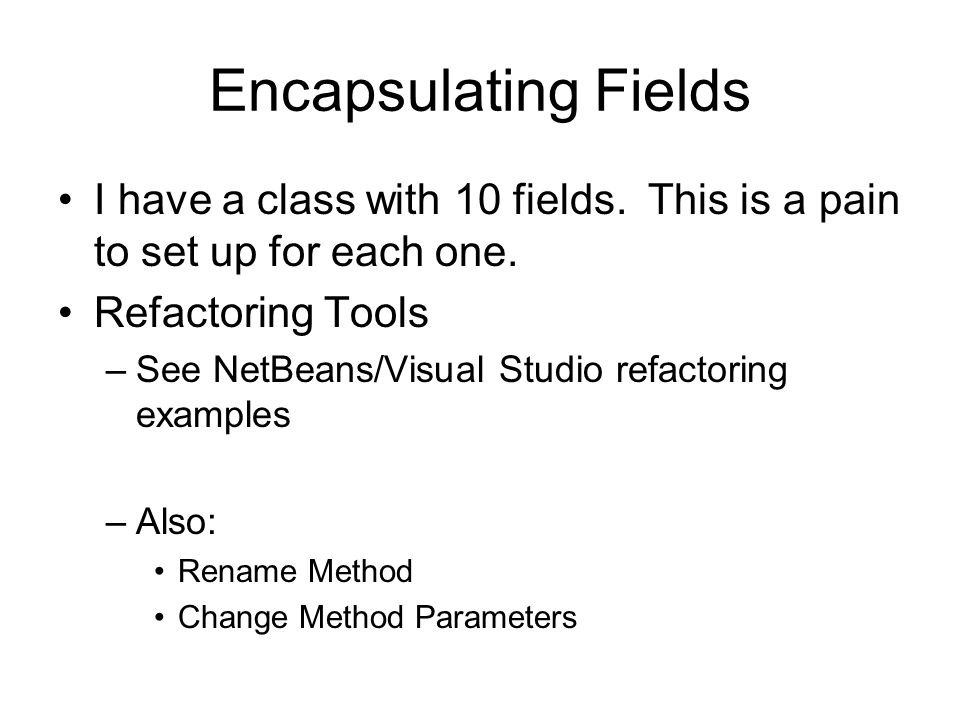 Encapsulating Fields

• I have a class with 10 fields. This is a pain to set up for each one.
• Refactoring Tools
– See NetBeans/Visual Studio refactoring examples

– Also:
• Rename Method
• Change Method Parameters